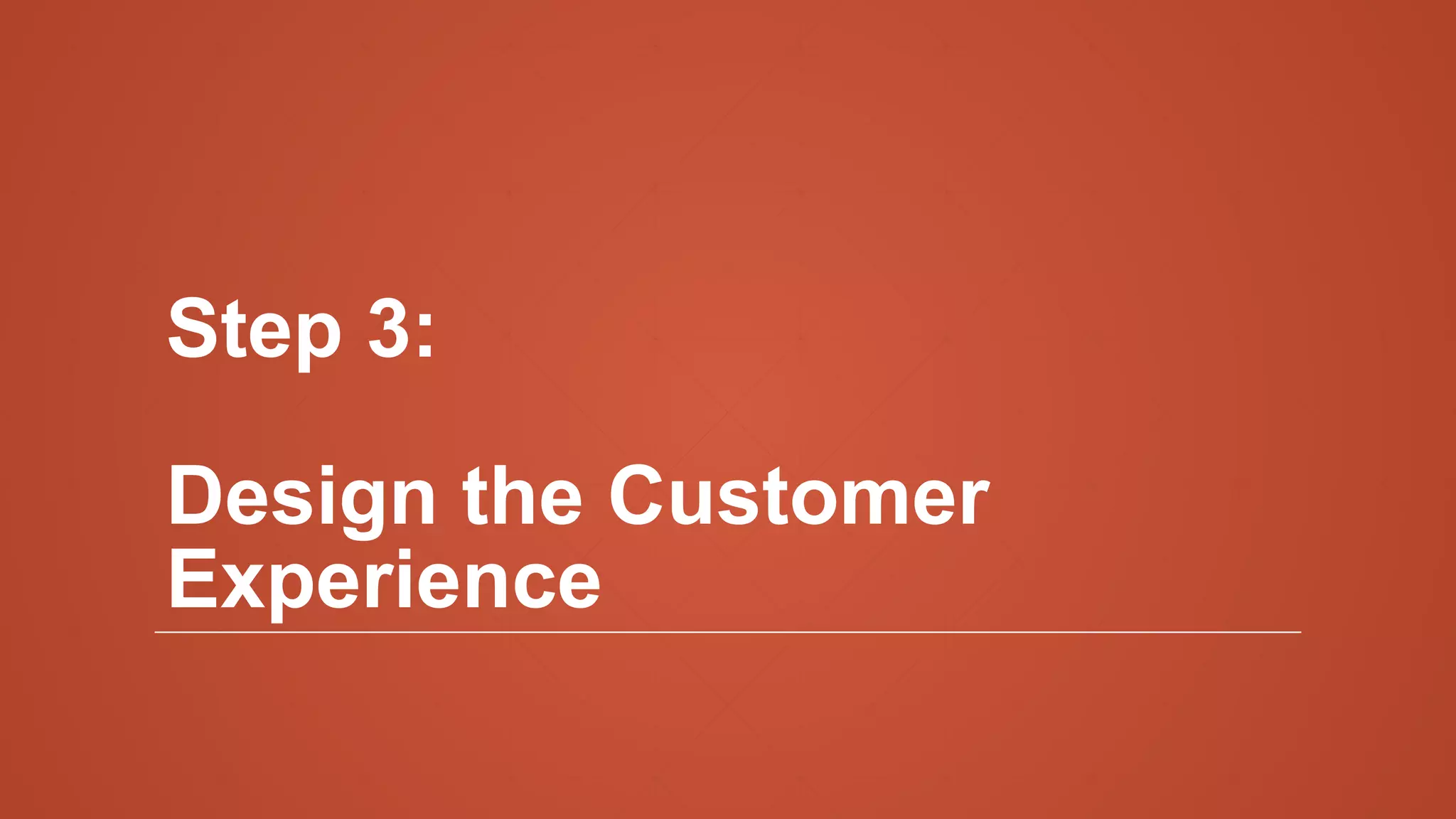 Step 3:

Design the Customer Experience